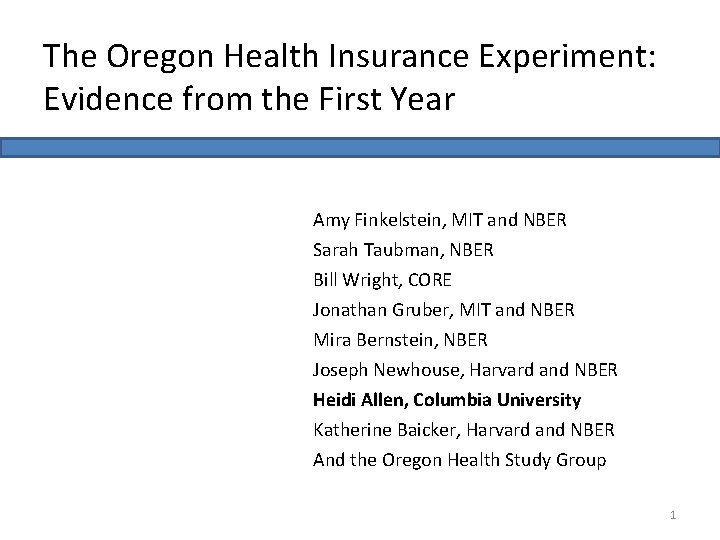 The Oregon Health Insurance Experiment: Evidence from the First Year

Amy Finkelstein, MIT and NBER
Sarah Taubman, NBER
Bill Wright, CORE
Jonathan Gruber, MIT and NBER
Mira Bernstein, NBER
Joseph Newhouse, Harvard and NBER
Heidi Allen, Columbia University
Katherine Baicker, Harvard and NBER
And the Oregon Health Study Group

1